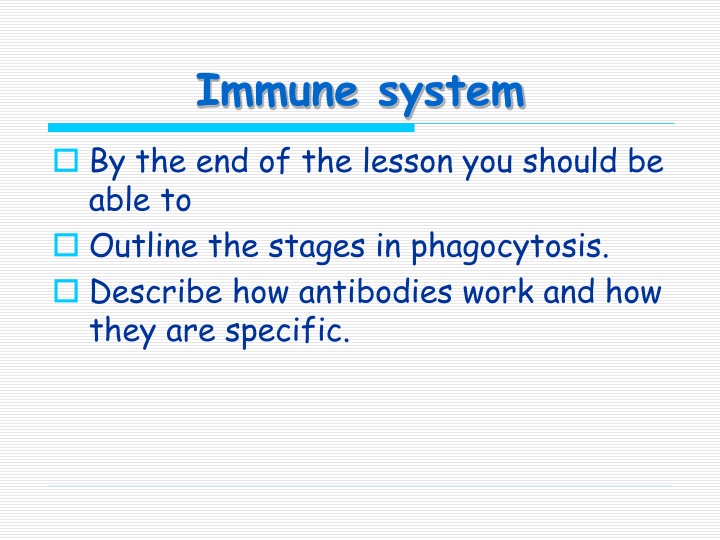 Immune system

By the end of the lesson you should be able to

Outline the stages in phagocytosis.

Describe how antibodies work and how they are specific.